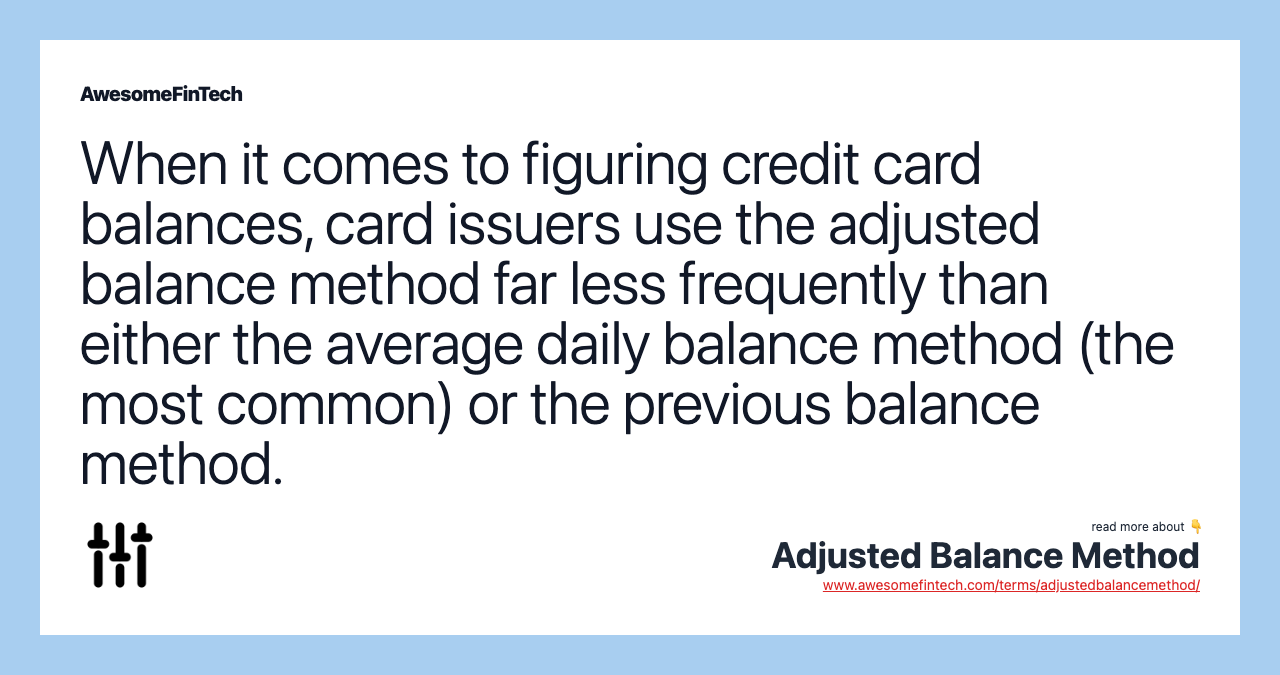 AwesomeFinTech

When it comes to figuring credit card balances, card issuers use the adjusted balance method far less frequently than either the average daily balance method (the most common) or the previous balance method.

read more about 👇

Adjusted Balance Method

www.awesomefintech.com/terms/adjustedbalancemethod/